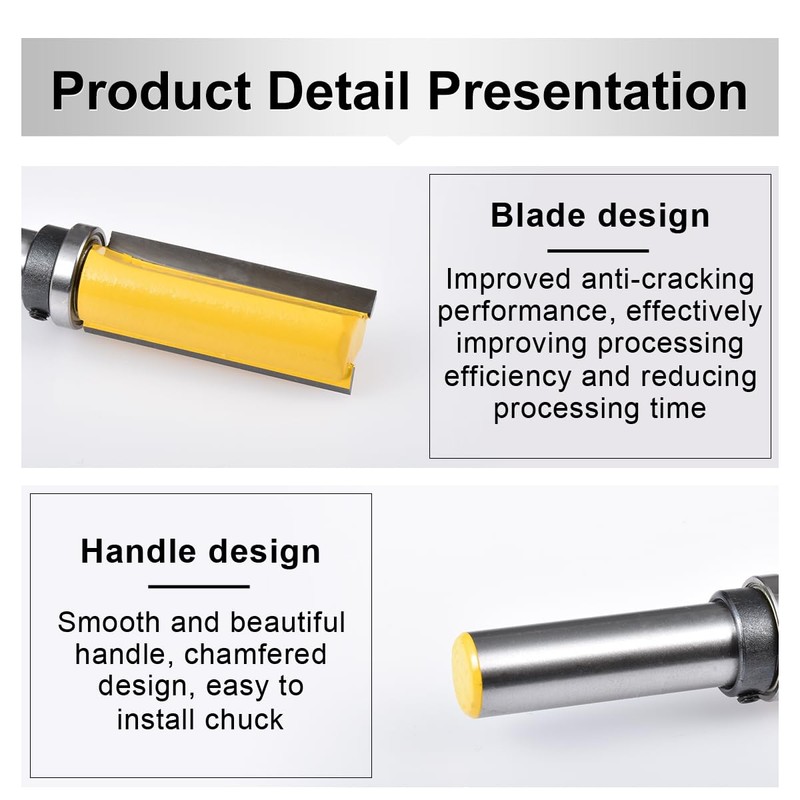 Product Detail Presentation

Blade design

Improved anti-cracking performance, effectively improving processing efficiency and reducing processing time

Handle design

Smooth and beautiful handle, chamfered design, easy to install chuck